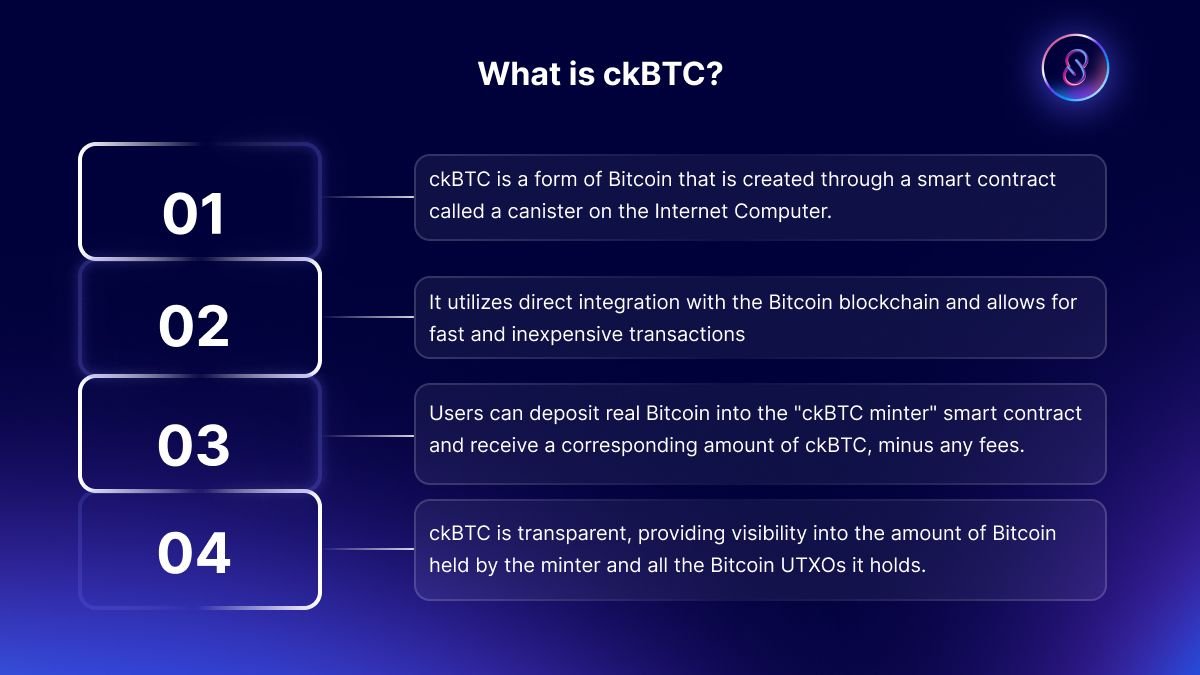 What is ckBTC?

01

ckBTC is a form of Bitcoin that is created through a smart contract called a canister on the Internet Computer.

02

It utilizes direct integration with the Bitcoin blockchain and allows for fast and inexpensive transactions

03

Users can deposit real Bitcoin into the "ckBTC minter" smart contract and receive a corresponding amount of ckBTC, minus any fees.

04

ckBTC is transparent, providing visibility into the amount of Bitcoin held by the minter and all the Bitcoin UTXOs it holds.